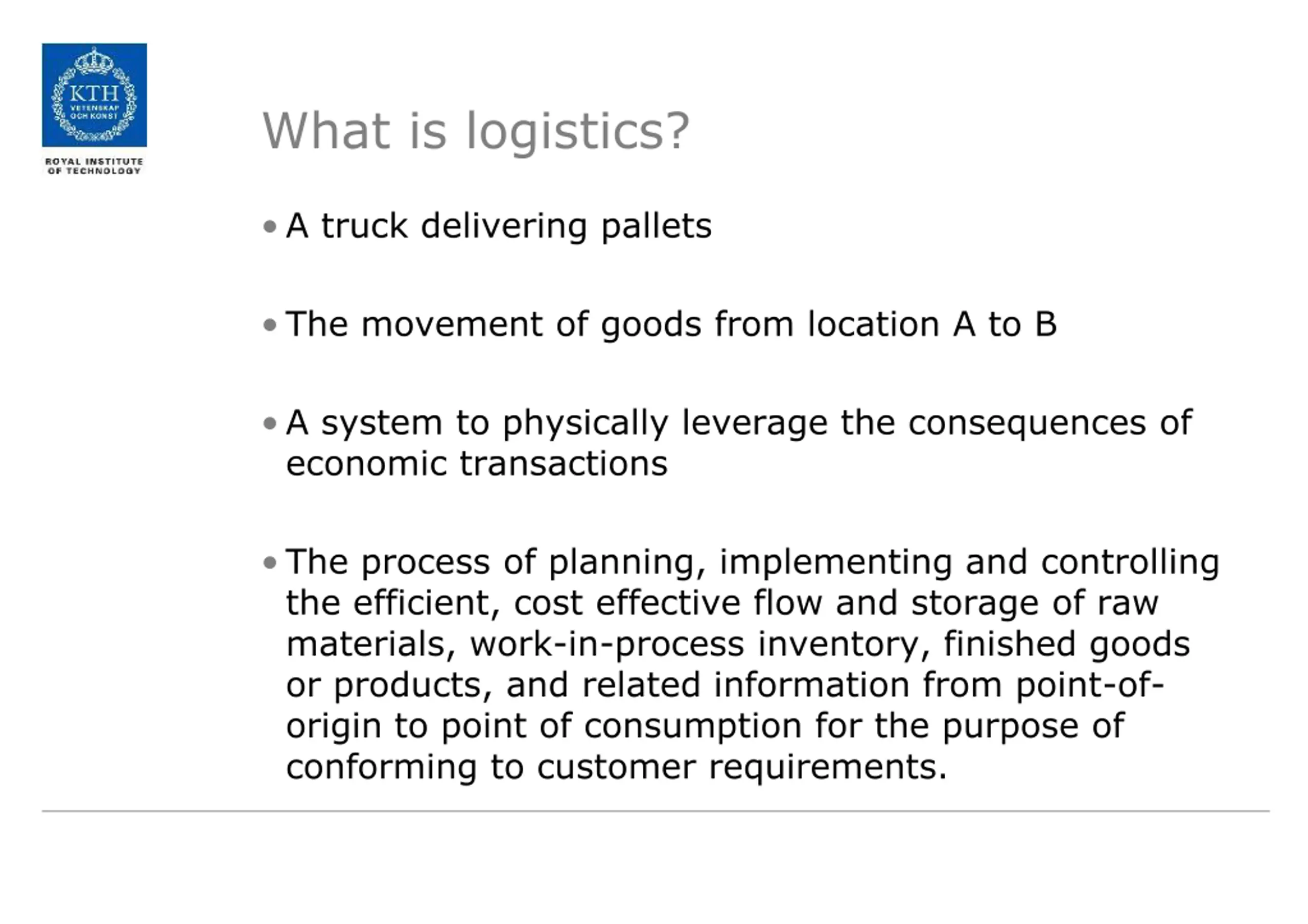 KTH
VETENSKAP OCH KONST
ROYAL INSTITUTE OF TECHNOLOGY

What is logistics?

• A truck delivering pallets

• The movement of goods from location A to B

• A system to physically leverage the consequences of economic transactions

• The process of planning, implementing and controlling the efficient, cost effective flow and storage of raw materials, work-in-process inventory, finished goods or products, and related information from point-of-origin to point of consumption for the purpose of conforming to customer requirements.